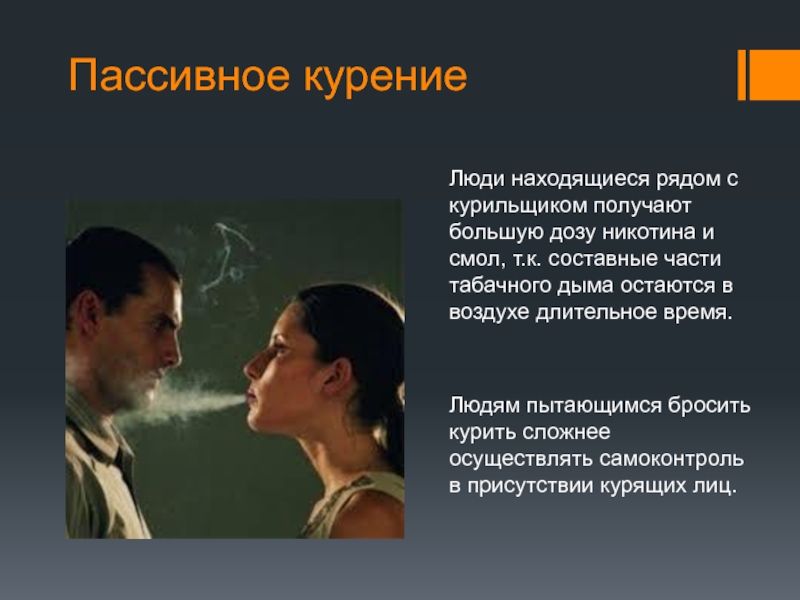 Пассивное курение

Люди находящиеся рядом с курильщиком получают большую дозу никотина и смол, т.к. составные части табачного дыма остаются в воздухе длительное время.

Людям пытающимся бросить курить сложнее осуществлять самоконтроль в присутствии курящих лиц.